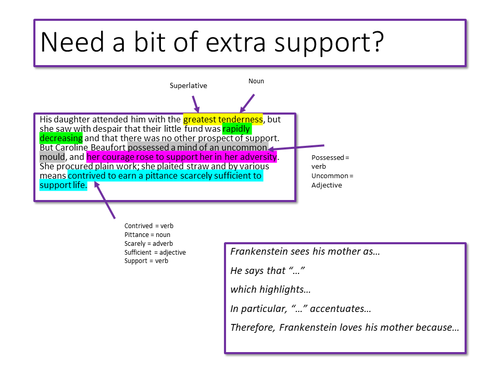 Need a bit of extra support?

Superlative

Noun

His daughter attended him with the greatest tenderness, but she saw with despair that their little fund was rapidly decreasing and that there was no other prospect of support. But Caroline Beaufort possessed a mind of an uncommon mould, and her courage rose to support her in her adversity. She procured plain work; she plaited straw and by various means contrived to earn a pittance scarcely sufficient to support life.

Possessed = verb
Uncommon = Adjective

Contrived = verb
Pittance = noun
Scarely = adverb
Sufficient = adjective
Support = verb

Frankenstein sees his mother as…

He says that "…"

which highlights…

In particular, "…" accentuates…

Therefore, Frankenstein loves his mother because…